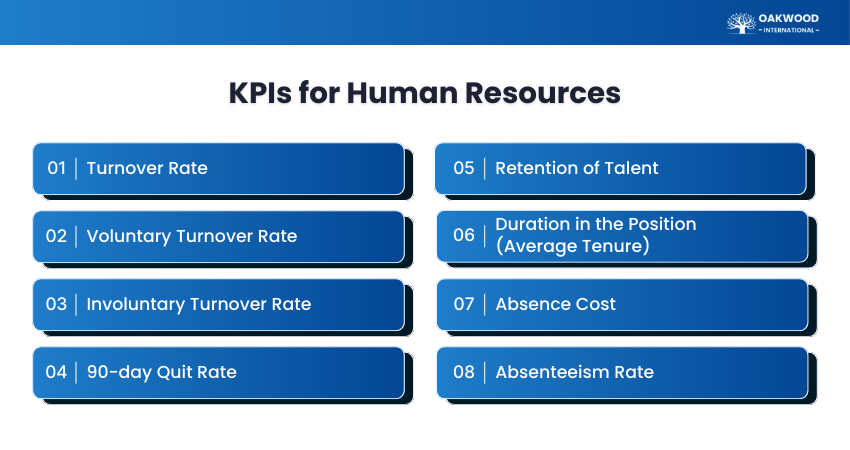 OAKWOOD
– INTERNATIONAL –

KPIs for Human Resources

01 | Turnover Rate

02 | Voluntary Turnover Rate

03 | Involuntary Turnover Rate

04 | 90-day Quit Rate

05 | Retention of Talent

06 | Duration in the Position (Average Tenure)

07 | Absence Cost

08 | Absenteeism Rate